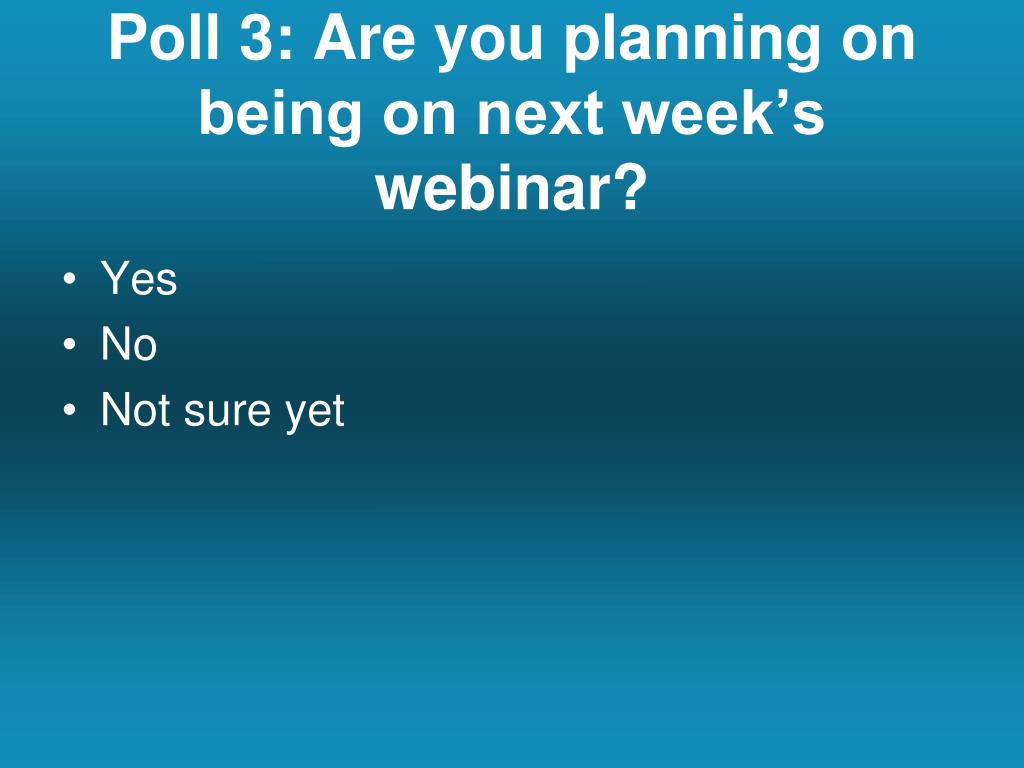 Poll 3: Are you planning on being on next week’s webinar?

• Yes
• No
• Not sure yet